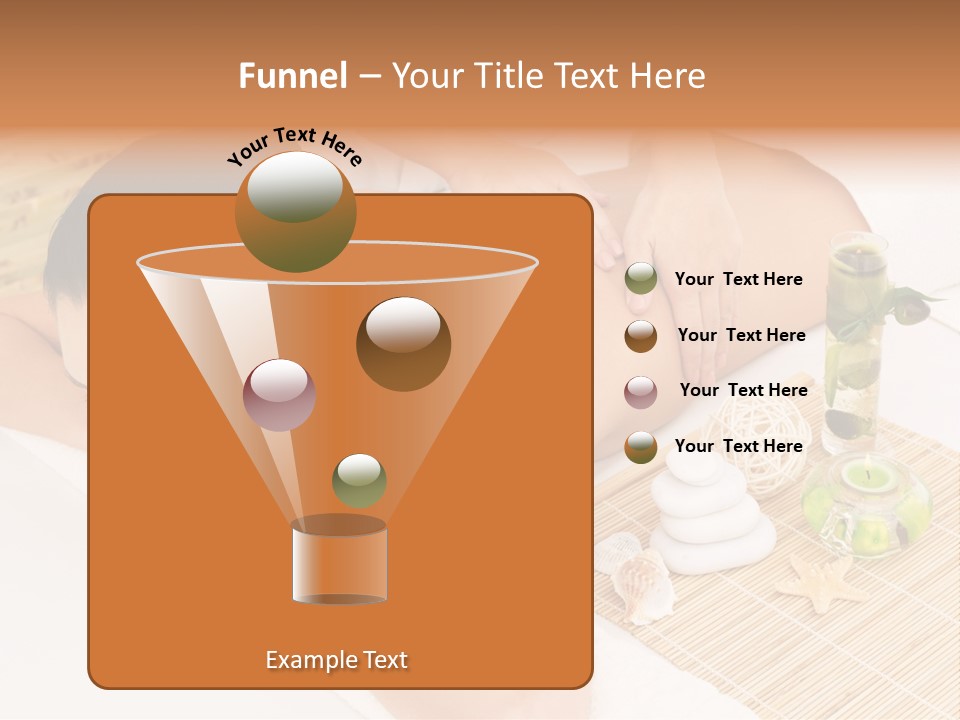 Funnel – Your Title Text Here

Your Text Here

Your Text Here

Your Text Here

Your Text Here

Your Text Here

Example Text